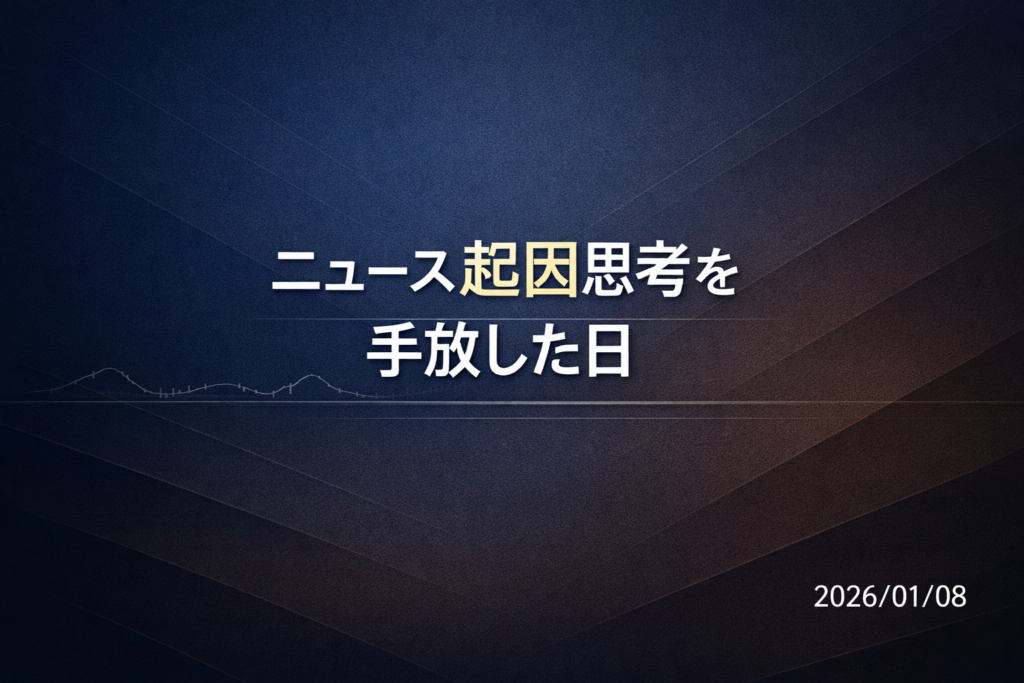 ニュース起因思考を
手放した日

2026/01/08